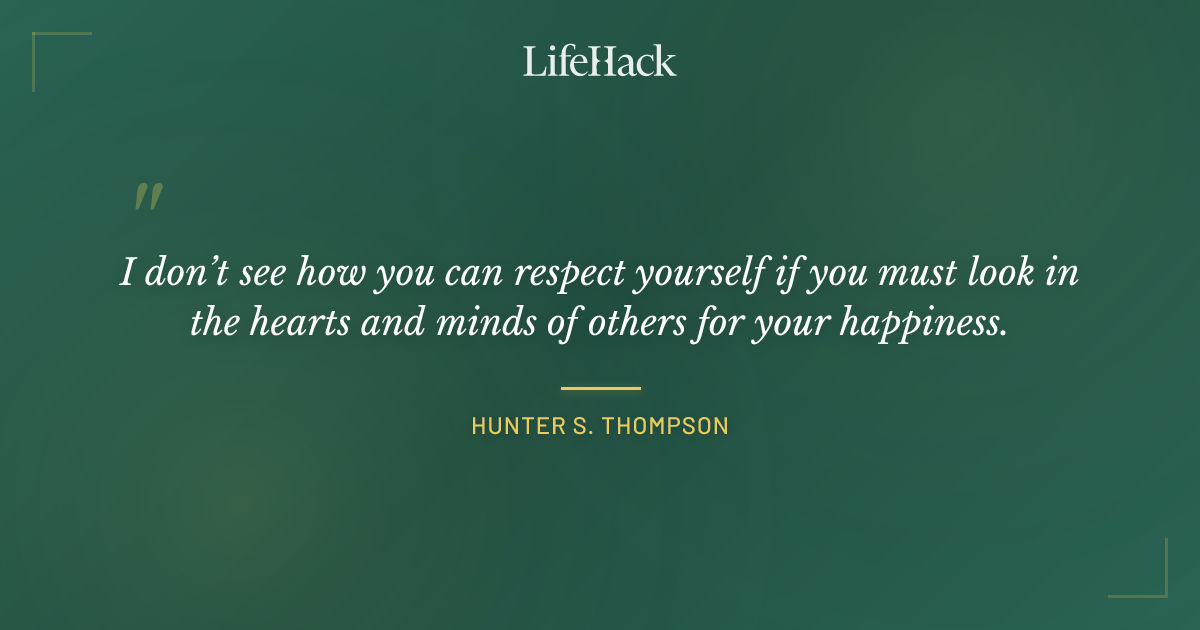 LifeHack

"

I don’t see how you can respect yourself if you must look in the hearts and minds of others for your happiness.

HUNTER S. THOMPSON